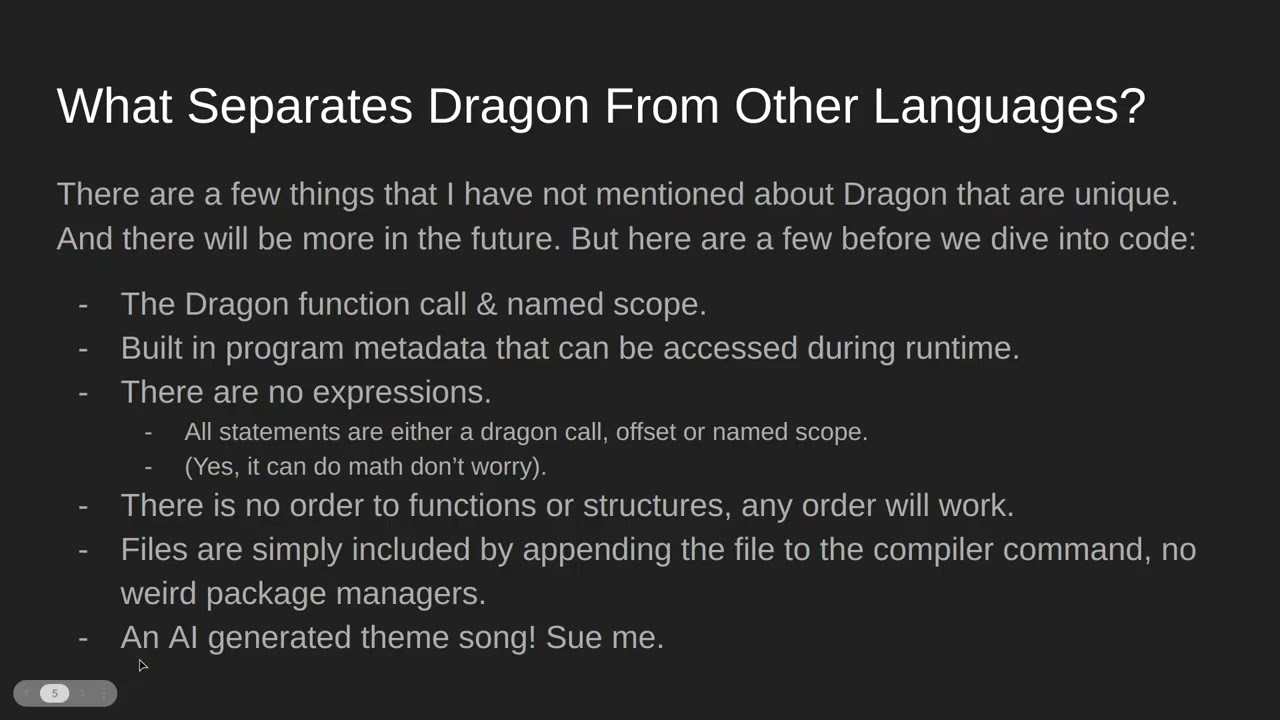 What Separates Dragon From Other Languages?

There are a few things that I have not mentioned about Dragon that are unique. And there will be more in the future. But here are a few before we dive into code:

- The Dragon function call & named scope.
- Built in program metadata that can be accessed during runtime.
- There are no expressions.
  - All statements are either a dragon call, offset or named scope.
  - (Yes, it can do math don't worry).
- There is no order to functions or structures, any order will work.
- Files are simply included by appending the file to the compiler command, no weird package managers.
- An AI generated theme song! Sue me.

5